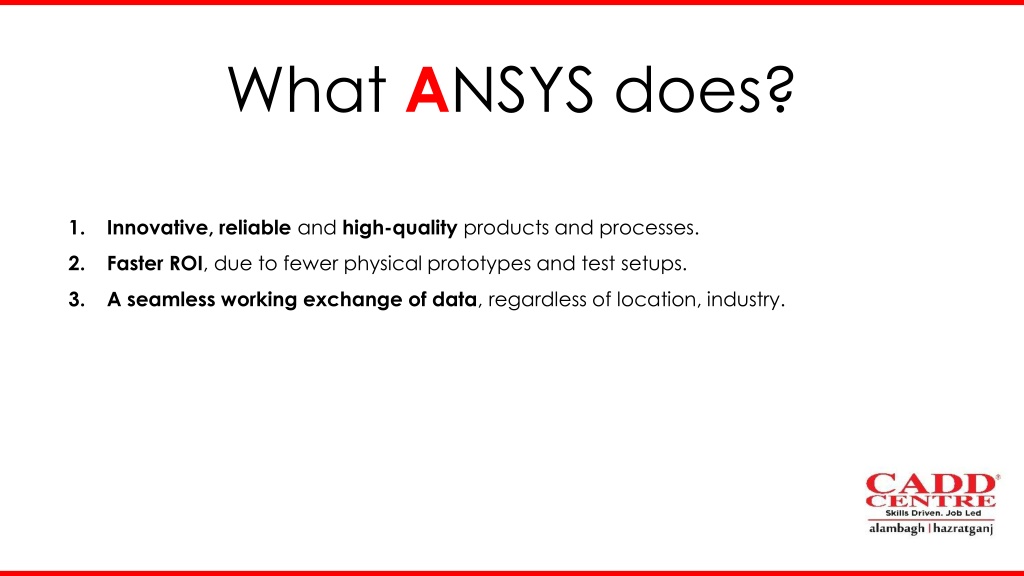 What ANSYS does?

1. Innovative, reliable and high-quality products and processes.
2. Faster ROI, due to fewer physical prototypes and test setups.
3. A seamless working exchange of data, regardless of location, industry.

CADD® CENTRE
Skills Driven. Job Led
alambagh | hazratganj